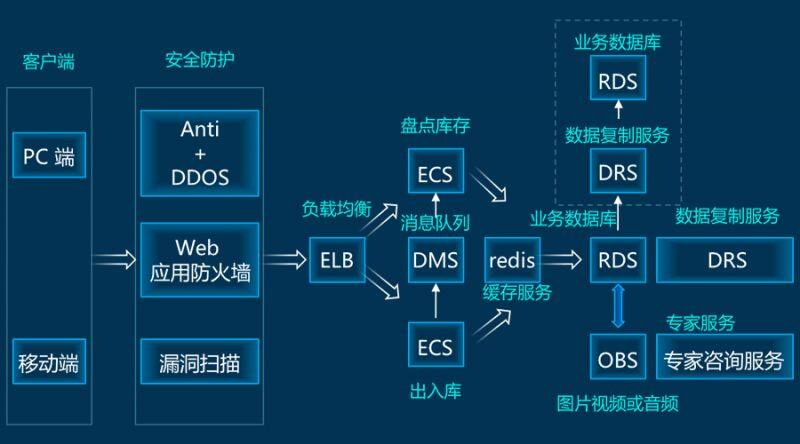 客户端

PC 端

移动端

安全防护

Anti
+
DDOS

Web
应用防火墙

漏洞扫描

负载均衡

ELB

盘点库存

ECS

消息队列

DMS

ECS

出入库

redis

缓存服务

业务数据库

RDS

数据复制服务

DRS

业务数据库

RDS

数据复制服务

DRS

OBS

图片视频或音频

专家服务

专家咨询服务